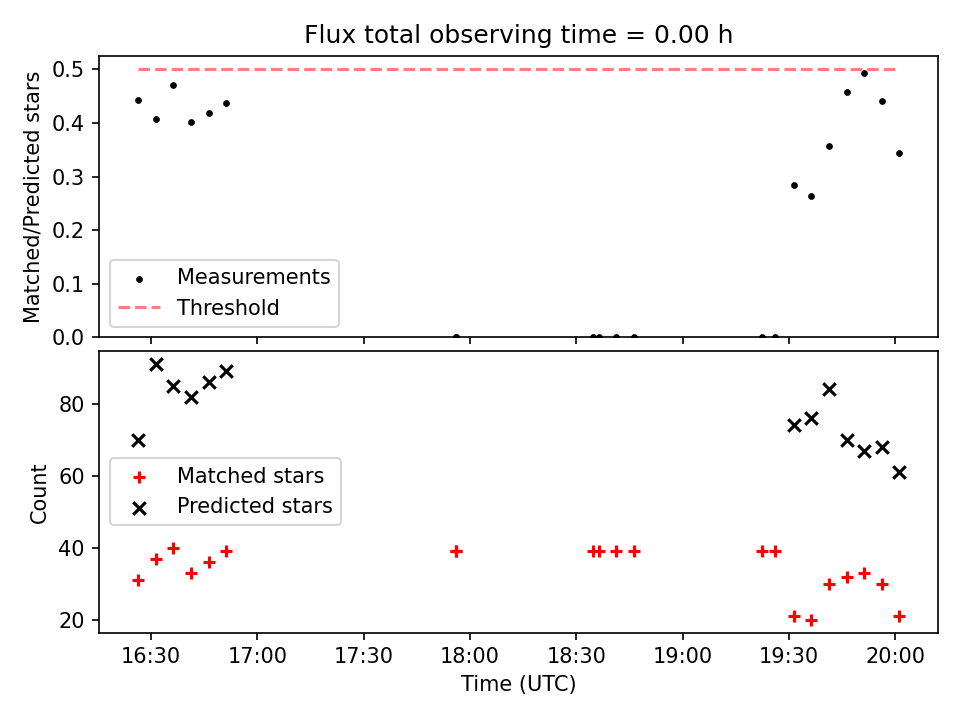 Flux total observing time = 0.00 h

Matched/Predicted stars

0.5
0.4
0.3
0.2
0.1
0.0

Measurements
Threshold

Count

80
60
40
20

Matched stars
Predicted stars

16:30
17:00
17:30
18:00
18:30
19:00
19:30
20:00

Time (UTC)